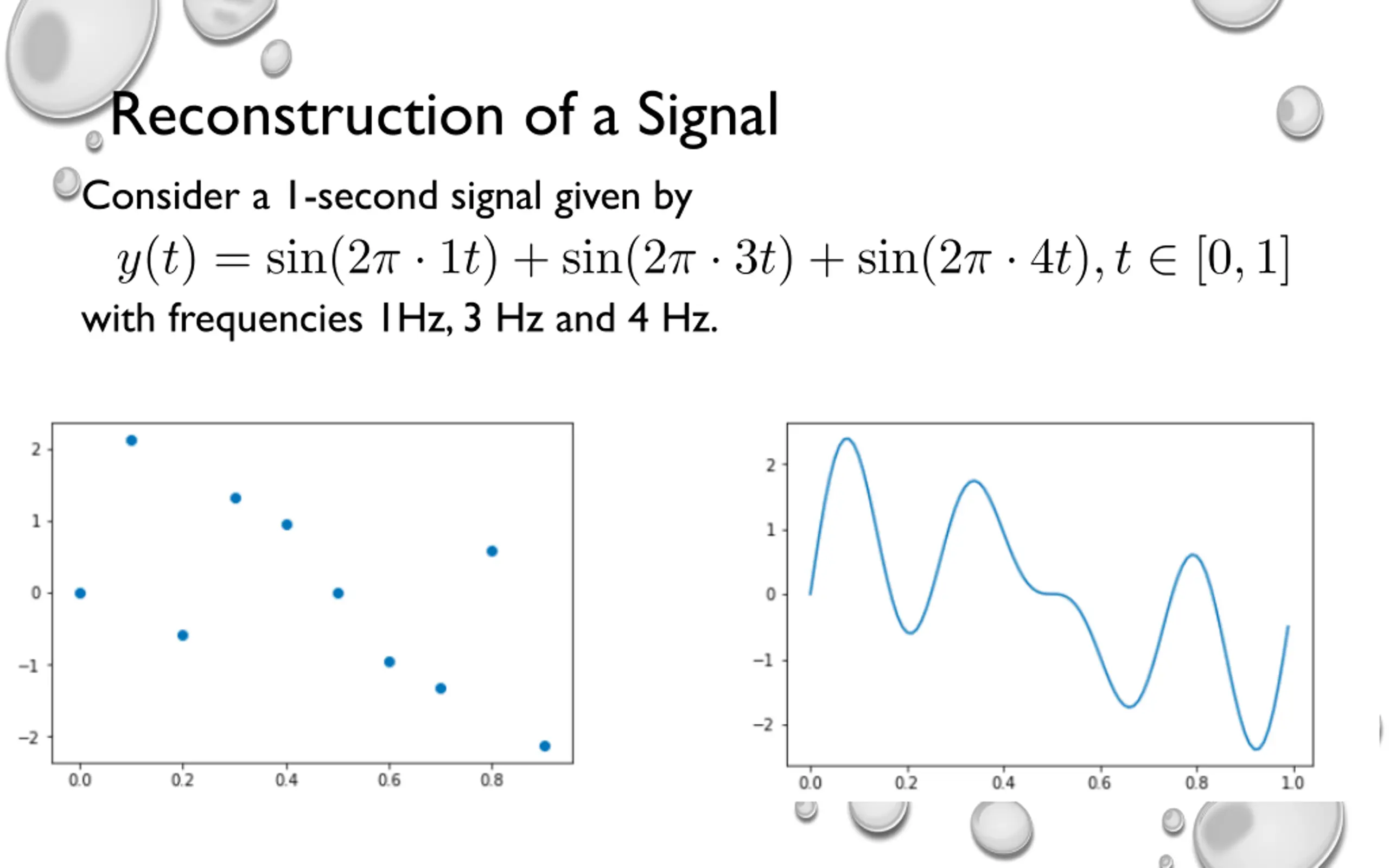 Reconstruction of a Signal

Consider a 1-second signal given by

$y(t) = \sin(2\pi \cdot 1t) + \sin(2\pi \cdot 3t) + \sin(2\pi \cdot 4t), t \in [0, 1]$

with frequencies 1Hz, 3 Hz and 4 Hz.

2
1
0
−1
−2
0.0 0.2 0.4 0.6 0.8

2
1
0
−1
−2
0.0 0.2 0.4 0.6 0.8 1.0